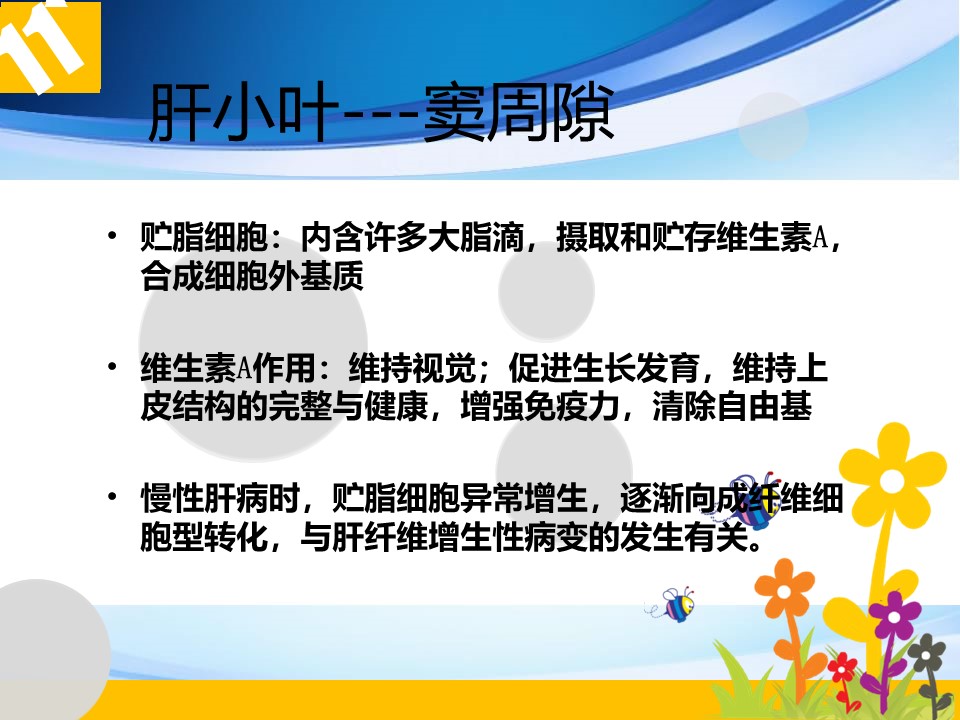 11

肝小叶---窦周隙

• 贮脂细胞：内含许多大脂滴，摄取和贮存维生素A，合成细胞外基质

• 维生素A作用：维持视觉；促进生长发育，维持上皮结构的完整与健康，增强免疫力，清除自由基

• 慢性肝病时，贮脂细胞异常增生，逐渐向成纤维细胞型转化，与肝纤维增生性病变的发生有关。